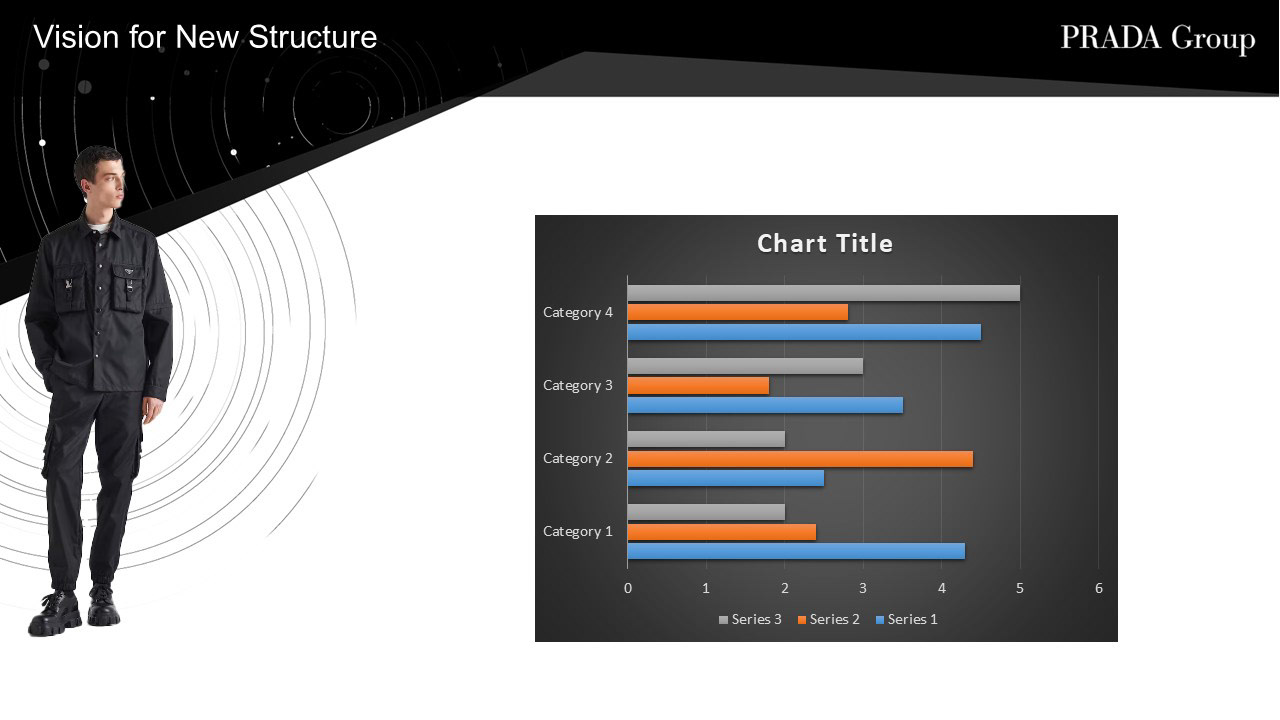 Vision for New Structure

PRADA Group

Chart Title

Category 4
Category 3
Category 2
Category 1

0 1 2 3 4 5 6

Series 3 Series 2 Series 1